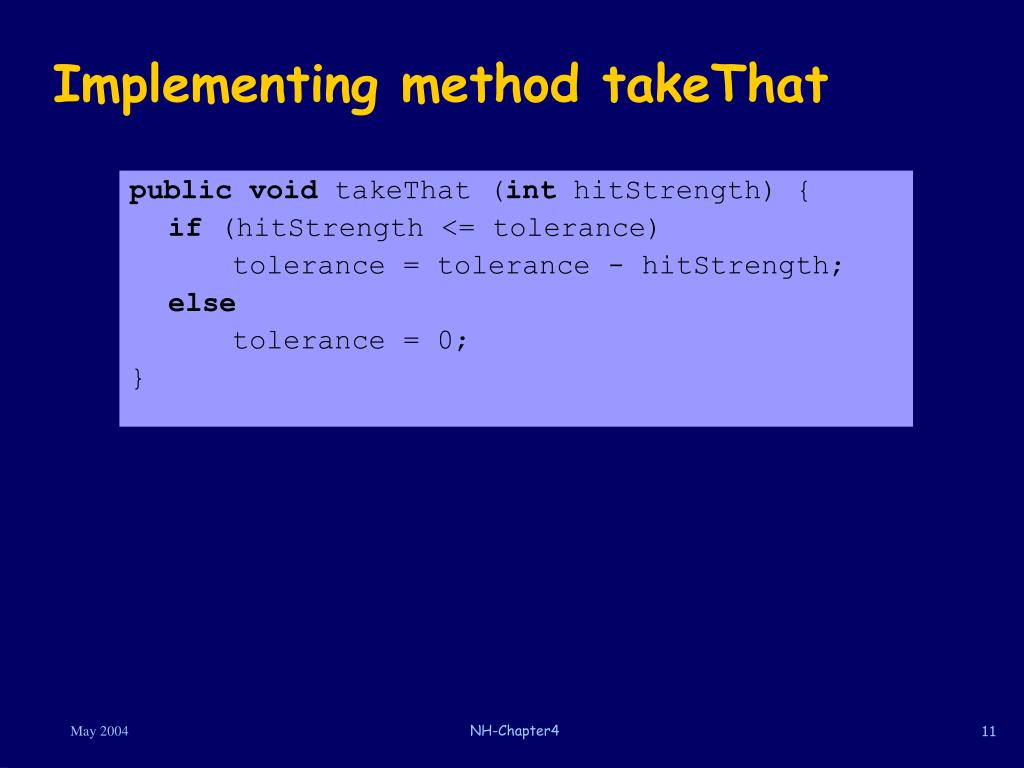 Implementing method takeThat

public void takeThat (int hitStrength) {
  if (hitStrength <= tolerance)
      tolerance = tolerance - hitStrength;
  else
      tolerance = 0;
}

May 2004

NH-Chapter4

11